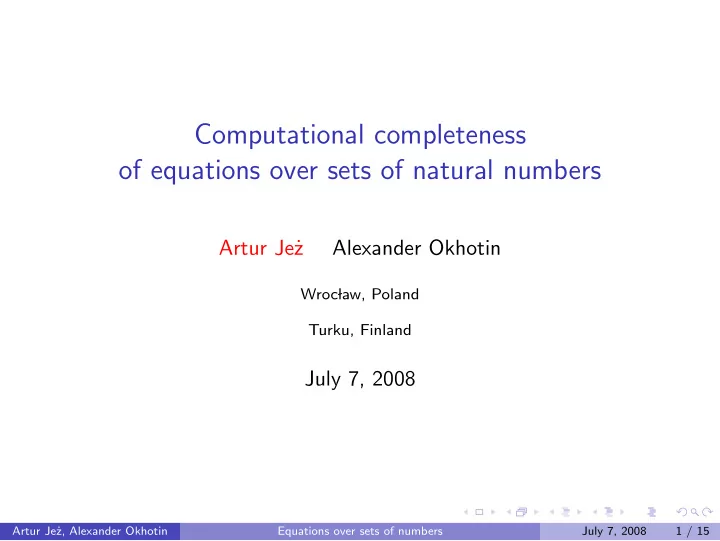 Computational completeness of equations over sets of natural numbers

Artur Jeż Alexander Okhotin

Wrocław, Poland

Turku, Finland

July 7, 2008

Artur Jeż, Alexander Okhotin Equations over sets of numbers July 7, 2008 1 / 15